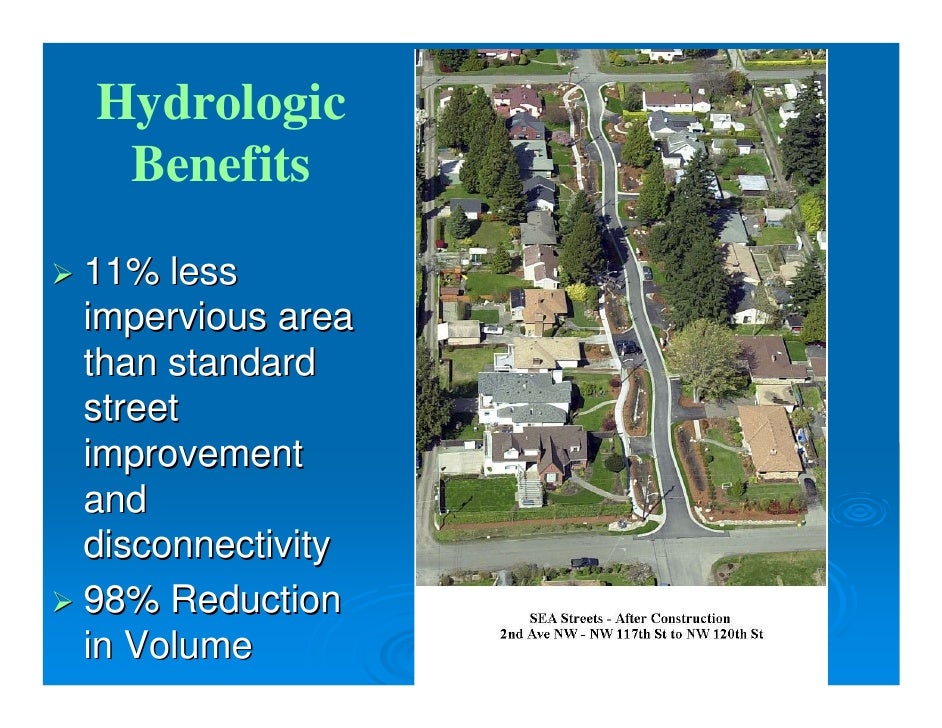 Hydrologic Benefits

➢ 11% less impervious area than standard street improvement and disconnectivity
➢ 98% Reduction in Volume

SEA Streets - After Construction
2nd Ave NW - NW 117th St to NW 120th St